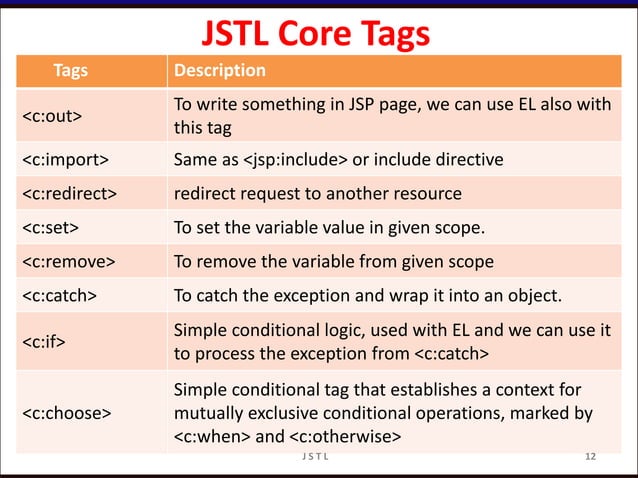 JSTL Core Tags

| Tags | Description |
|---|---|
| <c:out> | To write something in JSP page, we can use EL also with this tag |
| <c:import> | Same as <jsp:include> or include directive |
| <c:redirect> | redirect request to another resource |
| <c:set> | To set the variable value in given scope. |
| <c:remove> | To remove the variable from given scope |
| <c:catch> | To catch the exception and wrap it into an object. |
| <c:if> | Simple conditional logic, used with EL and we can use it to process the exception from <c:catch> |
| <c:choose> | Simple conditional tag that establishes a context for mutually exclusive conditional operations, marked by <c:when> and <c:otherwise> |

JSTL

12